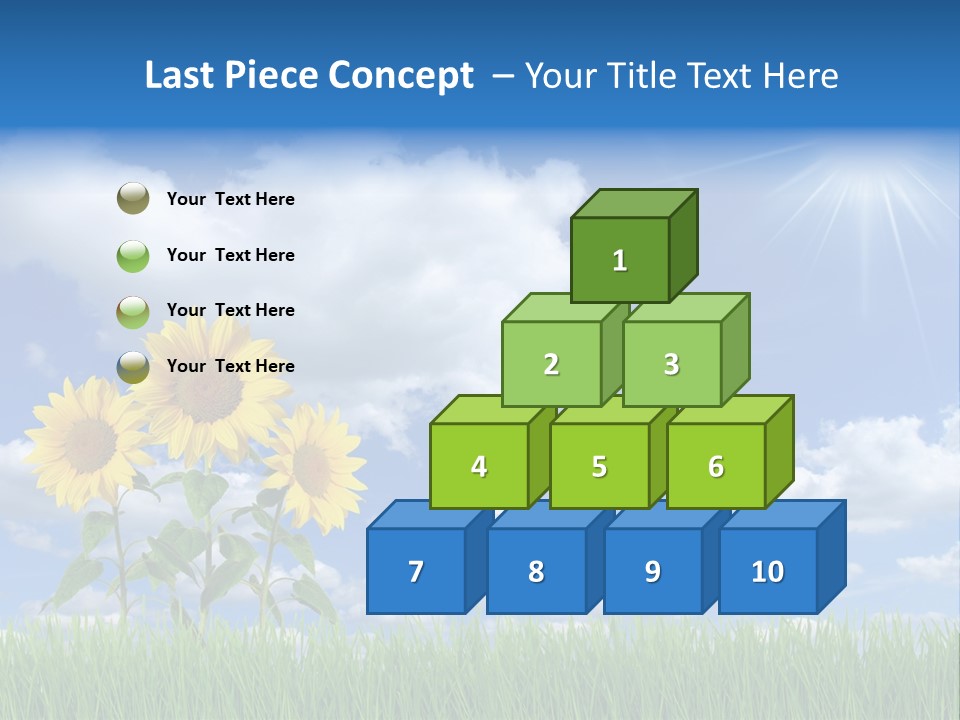 Last Piece Concept – Your Title Text Here

Your Text Here

Your Text Here

Your Text Here

Your Text Here

1

2

3

4

5

6

7

8

9

10